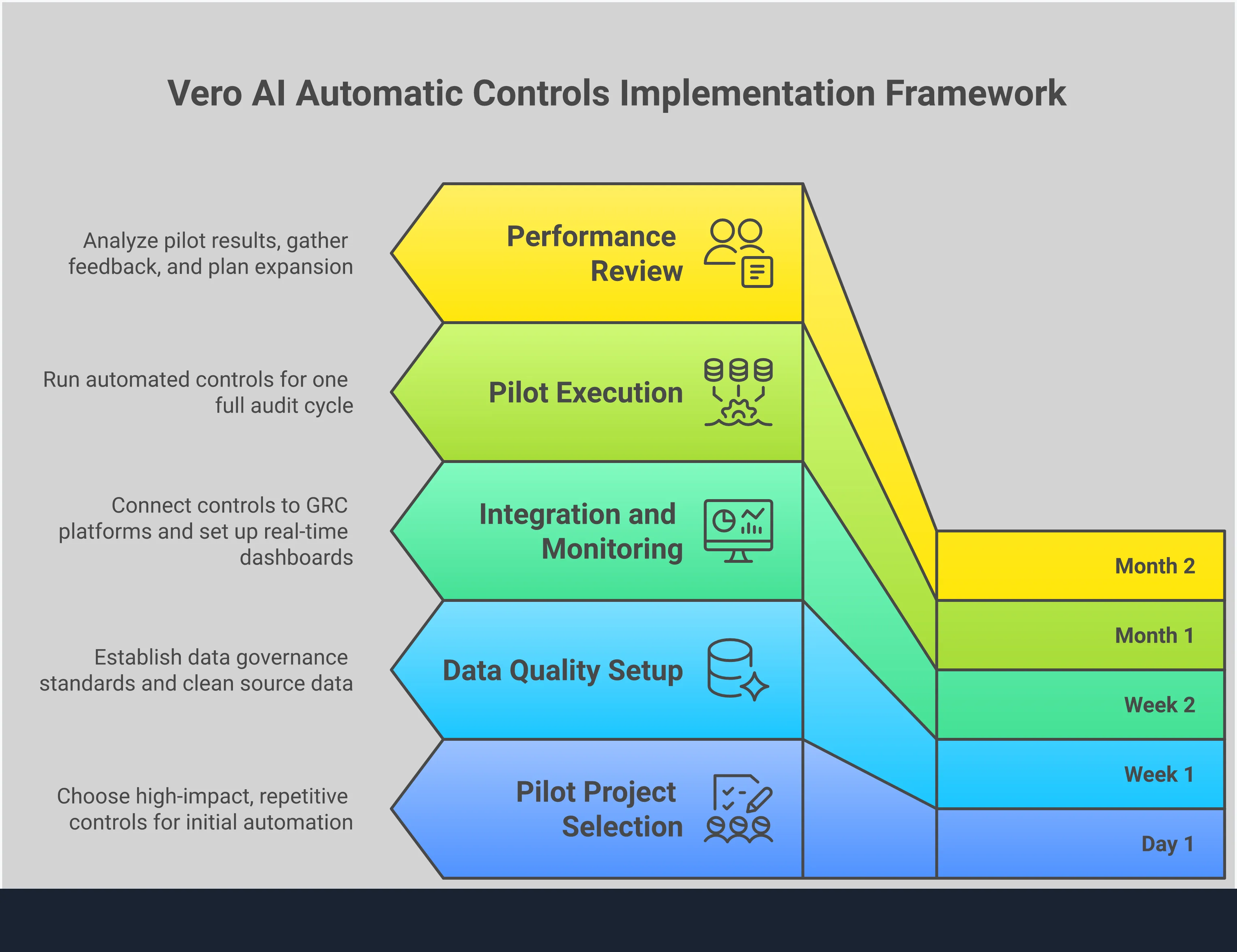 Vero AI Automatic Controls Implementation Framework

Analyze pilot results, gather feedback, and plan expansion

Performance Review

Run automated controls for one full audit cycle

Pilot Execution

Connect controls to GRC platforms and set up real-time dashboards

Integration and Monitoring

Establish data governance standards and clean source data

Data Quality Setup

Choose high-impact, repetitive controls for initial automation

Pilot Project Selection

Month 2

Month 1

Week 2

Week 1

Day 1